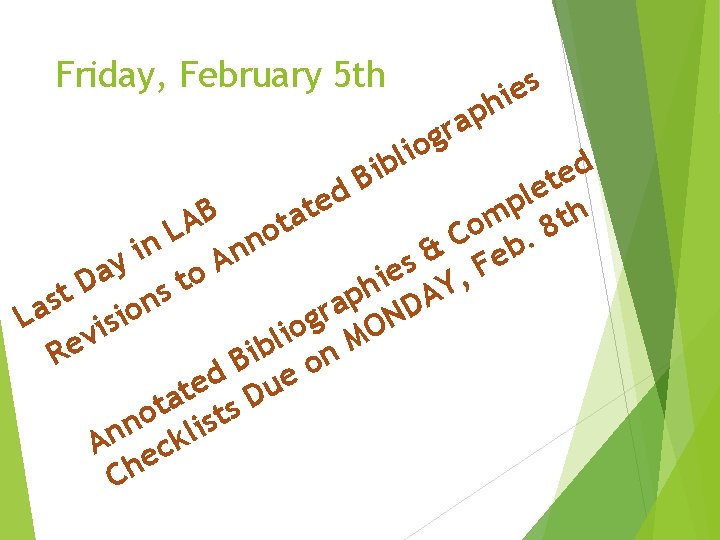 Friday, February 5th

Last Day in LAB

Revisions to Annotated Bibliographies

Annotated Bibliographies & Completed Checklists Due on MONDAY, Feb. 8th